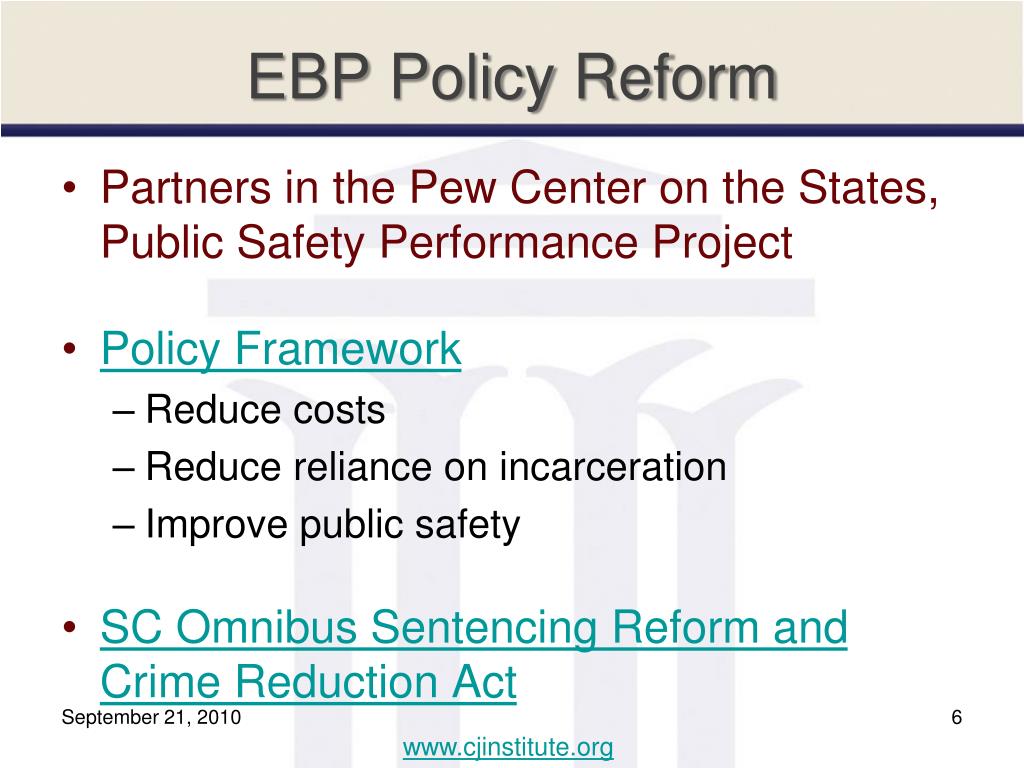 EBP Policy Reform

• Partners in the Pew Center on the States, Public Safety Performance Project

• Policy Framework
– Reduce costs
– Reduce reliance on incarceration
– Improve public safety

• SC Omnibus Sentencing Reform and Crime Reduction Act

September 21, 2010

6

www.cjinstitute.org